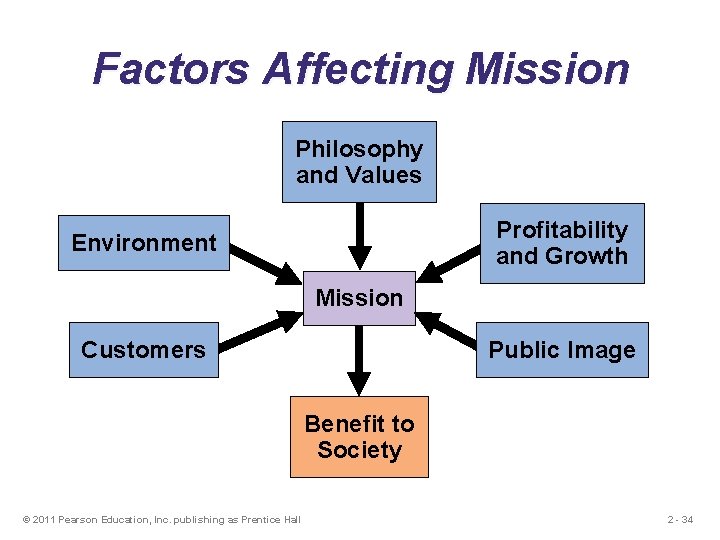 Factors Affecting Mission

Philosophy and Values

Environment

Profitability and Growth

Mission

Customers

Public Image

Benefit to Society

© 2011 Pearson Education, Inc. publishing as Prentice Hall

2 - 34